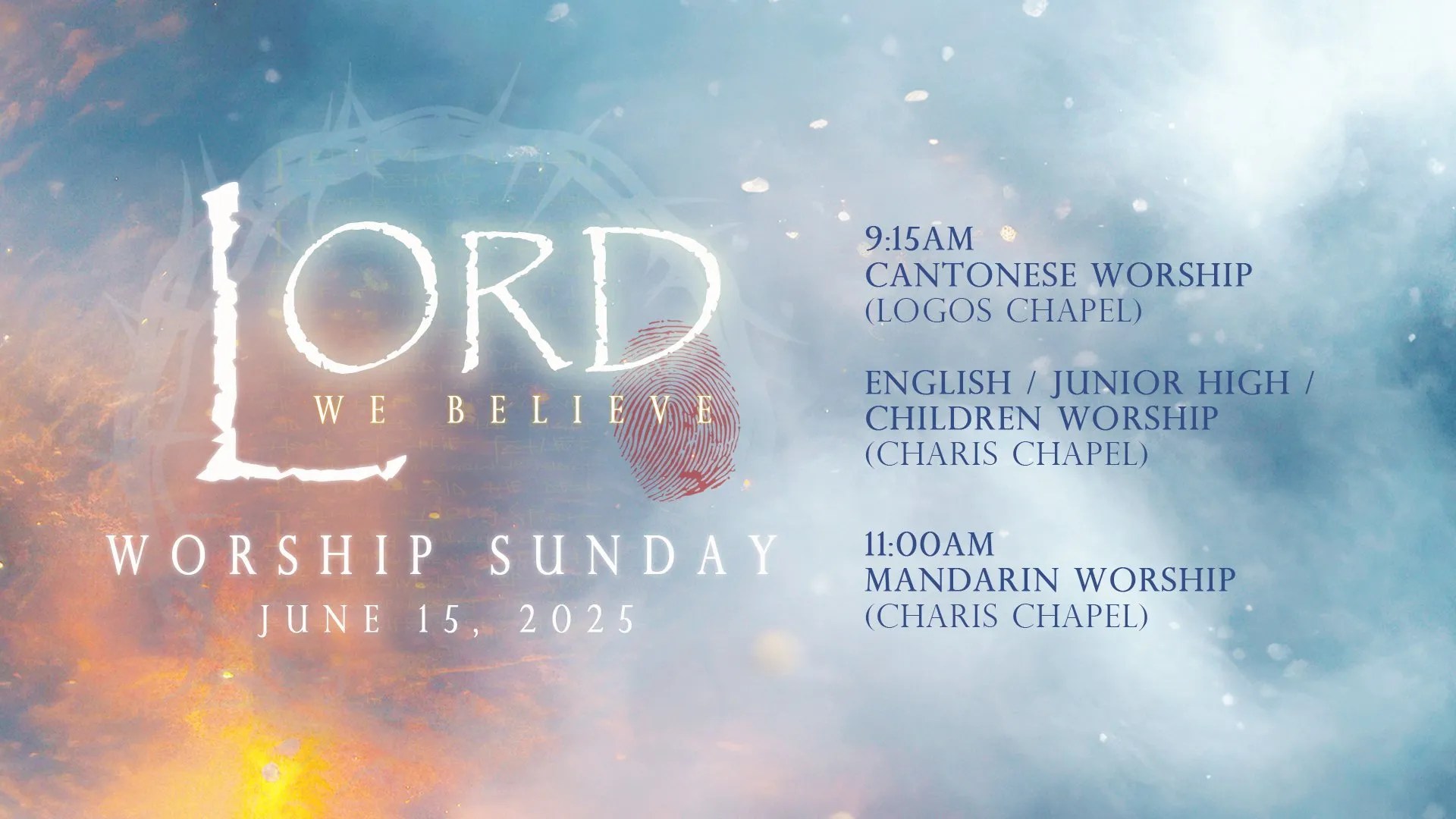 LORD
WE BELIEVE

WORSHIP SUNDAY
JUNE 15, 2025

9:15AM
CANTONESE WORSHIP
(LOGOS CHAPEL)

ENGLISH / JUNIOR HIGH / CHILDREN WORSHIP
(CHARIS CHAPEL)

11:00AM
MANDARIN WORSHIP
(CHARIS CHAPEL)